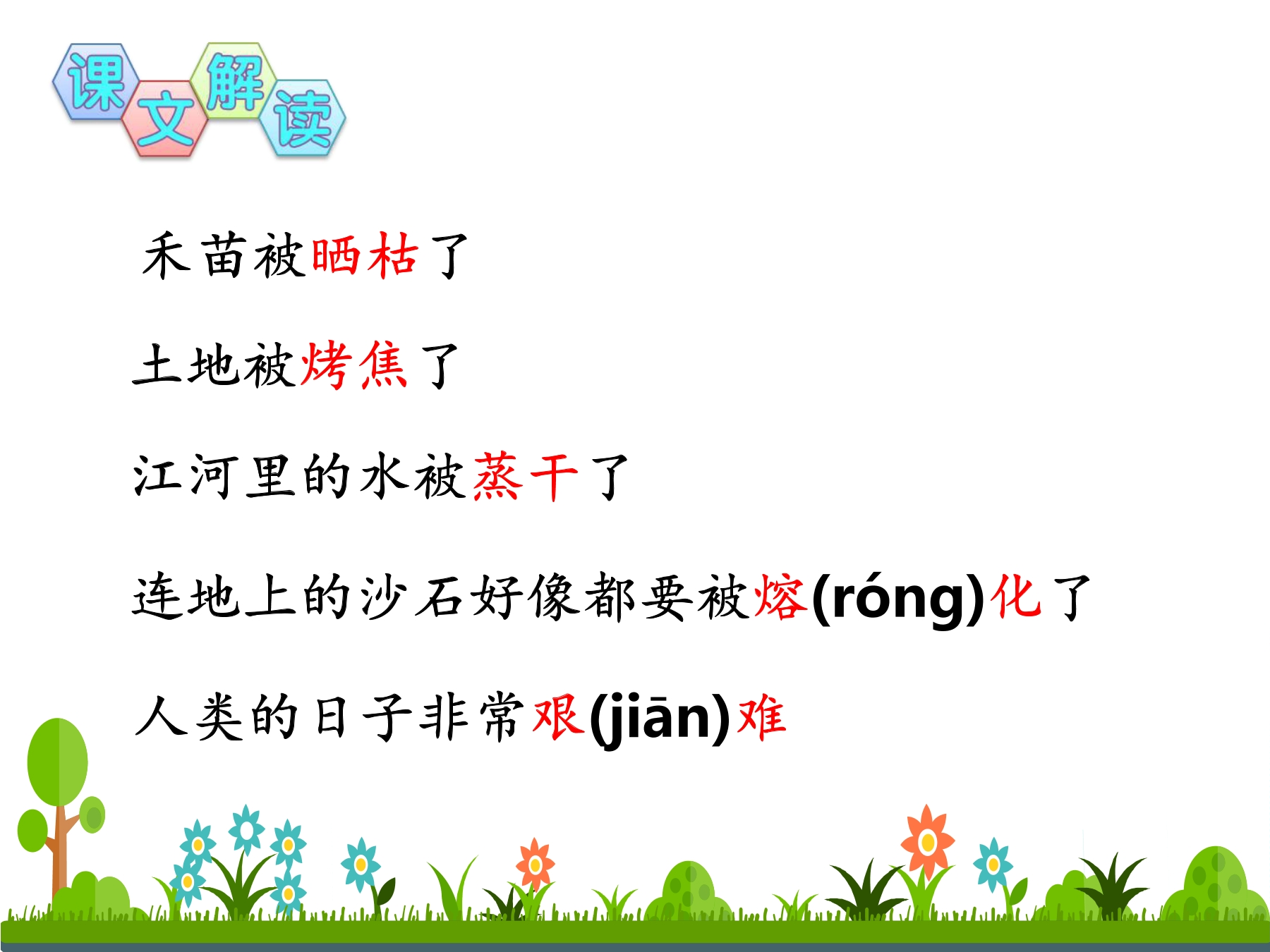 课文解读

禾苗被晒枯了

土地被烤焦了

江河里的水被蒸干了

连地上的沙石好像都要被熔(róng)化了

人类的日子非常艰(jiān)难